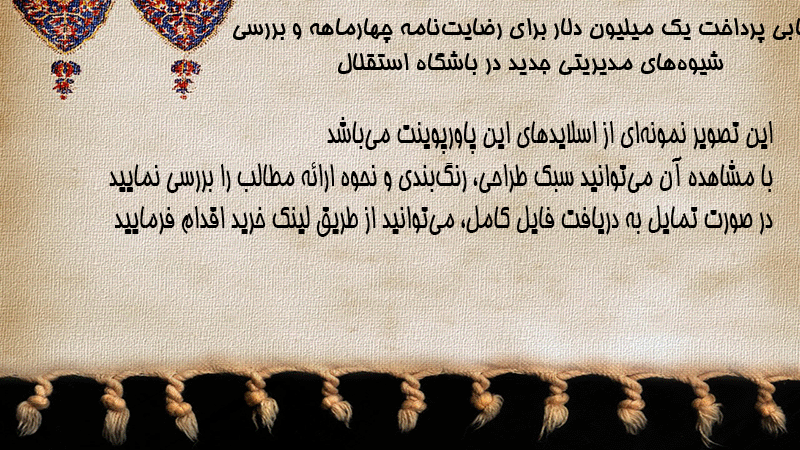 ابی پرداخت یک میلیون دلار برای رضایت‌نامه چهارماهه و بررسی
شیوه‌های مدیریتی جدید در باشگاه استقلال

این تصویر نمونه‌ای از اسلایدهای این پاورپوینت می‌باشد
با مشاهده آن می‌توانید سبک طراحی، رنگ‌بندی و نحوه ارائه مطالب را بررسی نمایید
در صورت تمایل به دریافت فایل کامل، می‌توانید از طریق لینک خرید اقدام فرمایید